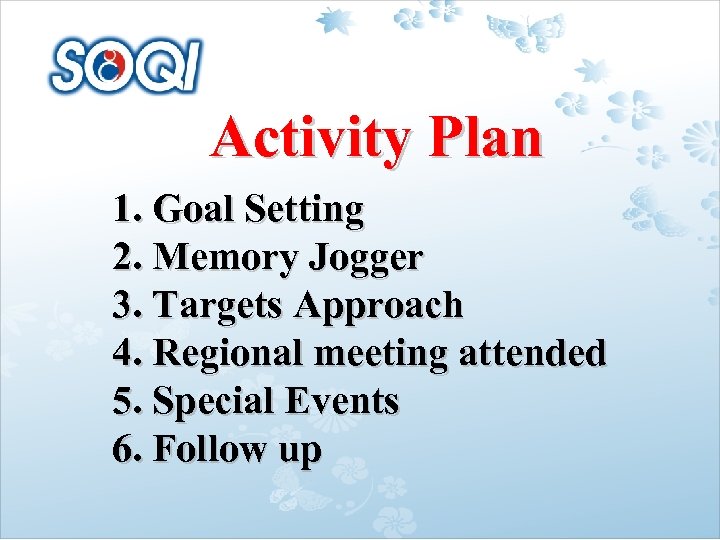 SOQI

Activity Plan

1. Goal Setting
2. Memory Jogger
3. Targets Approach
4. Regional meeting attended
5. Special Events
6. Follow up